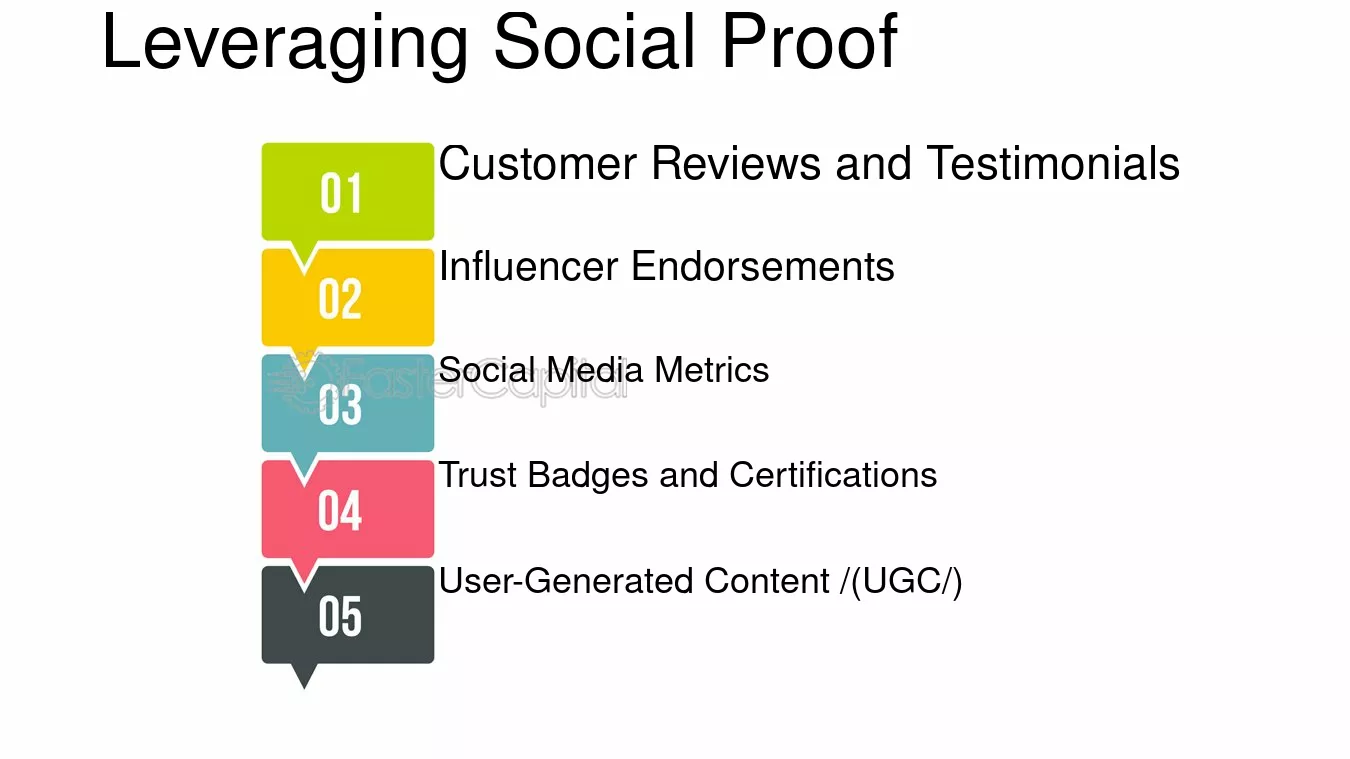 Leveraging Social Proof

01
Customer Reviews and Testimonials

02
Influencer Endorsements

03
Social Media Metrics

04
Trust Badges and Certifications

05
User-Generated Content /(UGC/)

FasterCapital